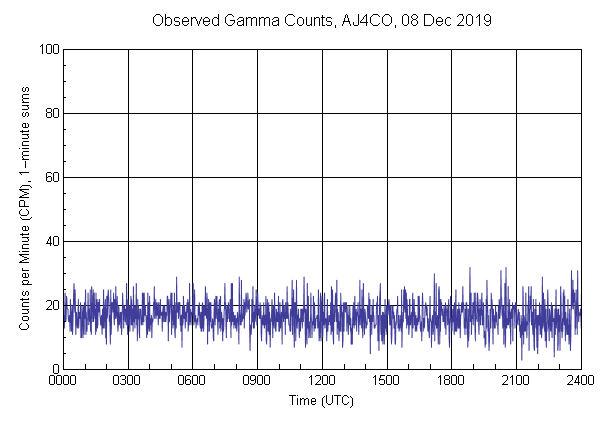 Observed Gamma Counts, AJ4CO, 08 Dec 2019

Counts per Minute (CPM), 1-minute sums

100
80
60
40
20
0

0000 0300 0600 0900 1200 1500 1800 2100 2400

Time (UTC)